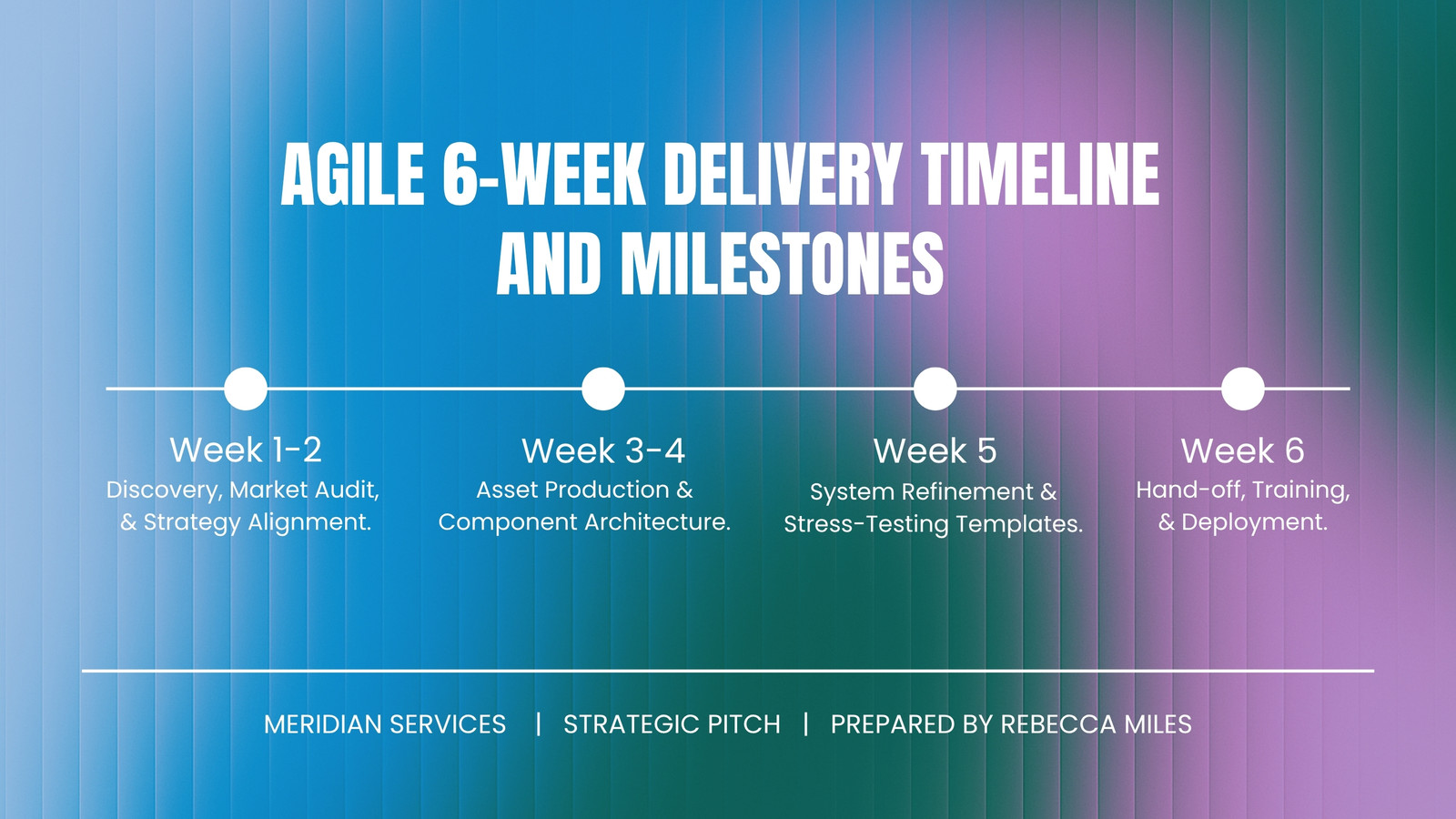 AGILE 6-WEEK DELIVERY TIMELINE AND MILESTONES

Week 1-2
Discovery, Market Audit, & Strategy Alignment.

Week 3-4
Asset Production & Component Architecture.

Week 5
System Refinement & Stress-Testing Templates.

Week 6
Hand-off, Training, & Deployment.

MERIDIAN SERVICES | STRATEGIC PITCH | PREPARED BY REBECCA MILES